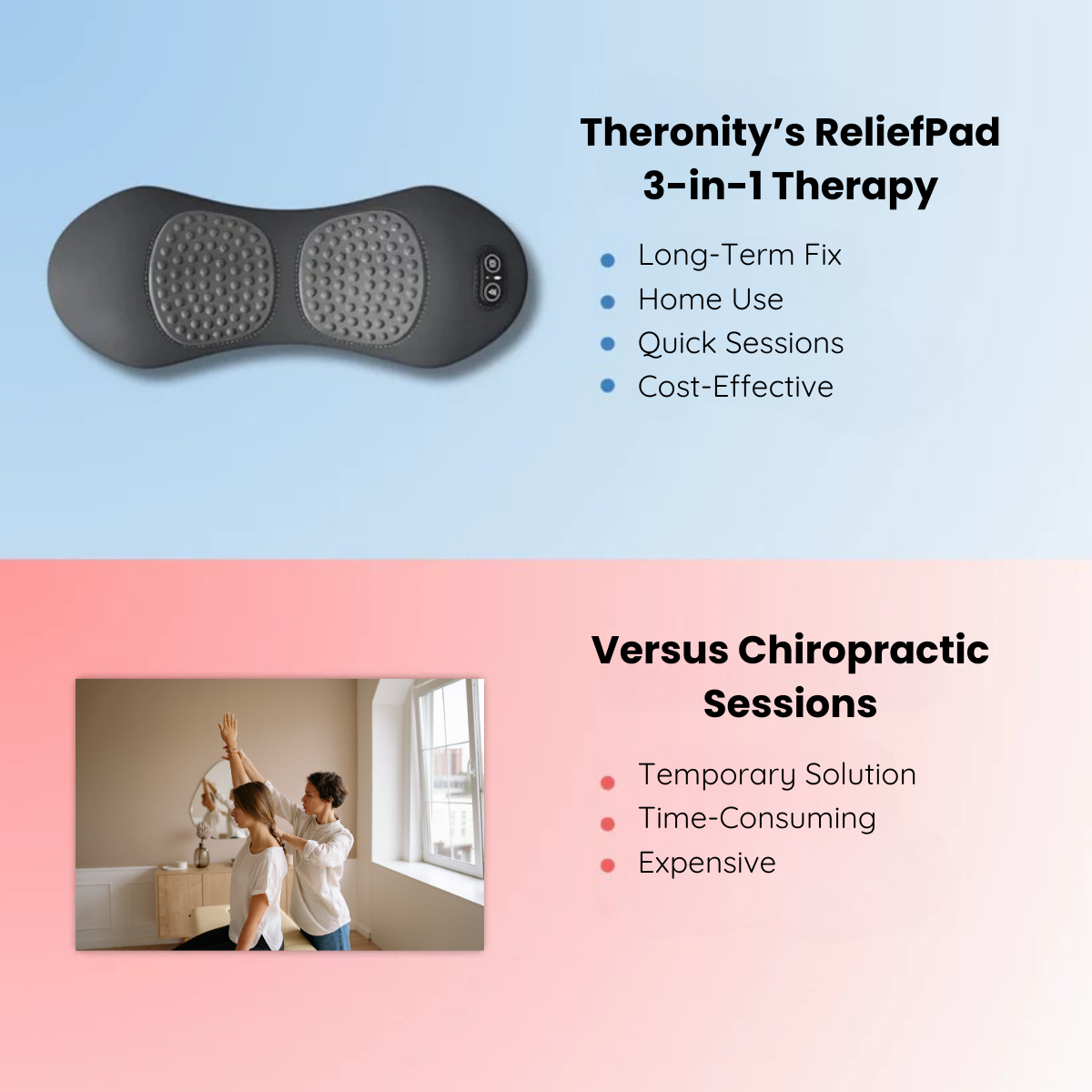 Theronity's ReliefPad 3-in-1 Therapy

- Long-Term Fix
- Home Use
- Quick Sessions
- Cost-Effective

Versus Chiropractic Sessions

- Temporary Solution
- Time-Consuming
- Expensive